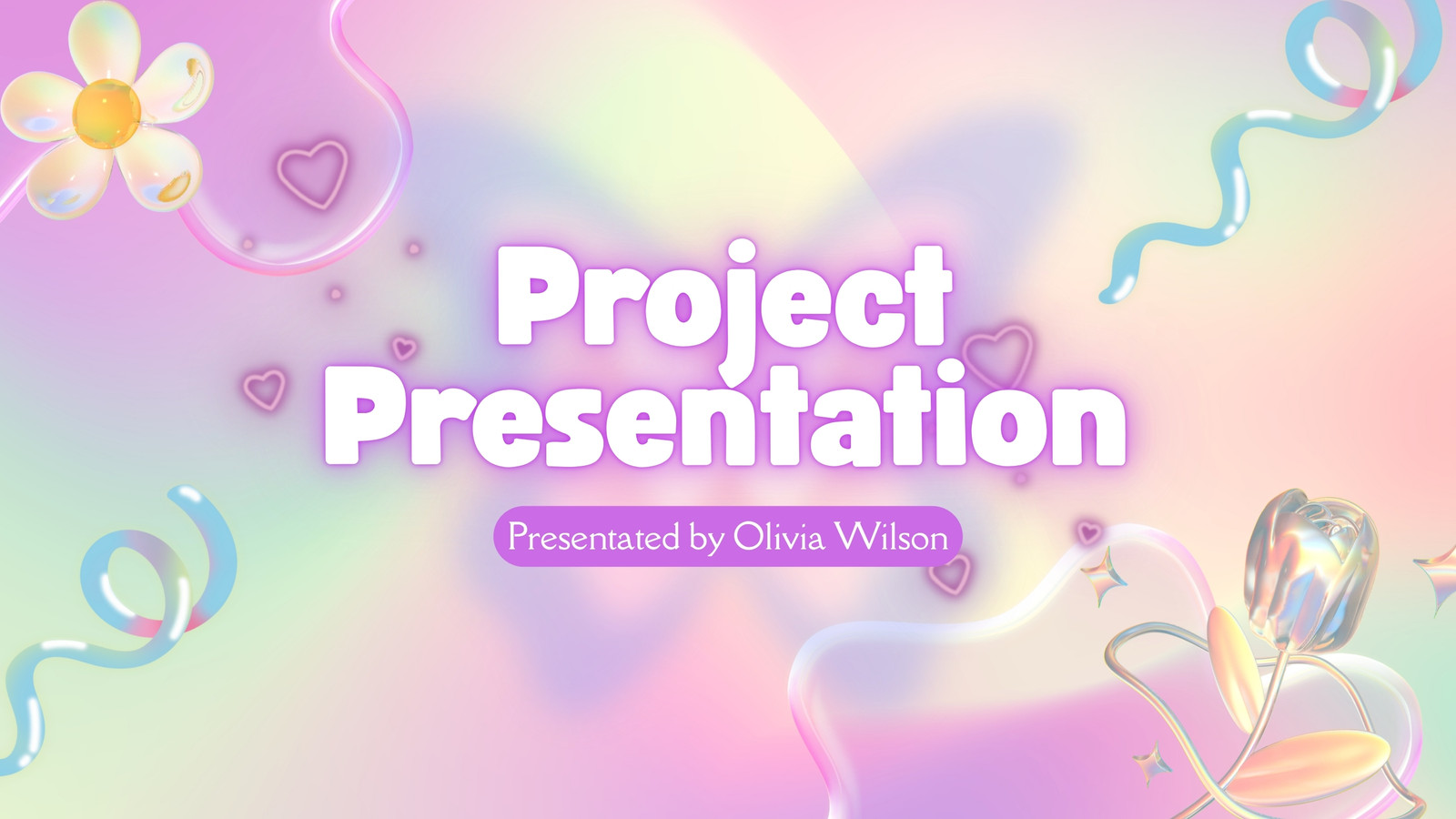 Project Presentation

Presentated by Olivia Wilson